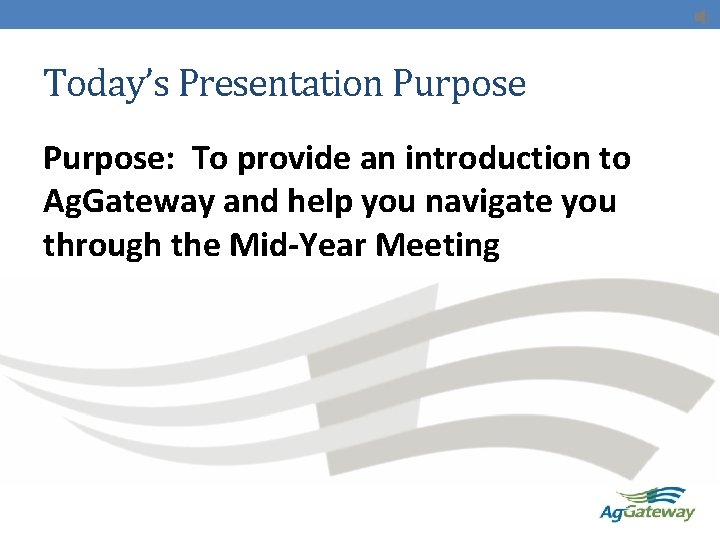 Today's Presentation Purpose

Purpose: To provide an introduction to AgGateway and help you navigate you through the Mid-Year Meeting

AgGateway